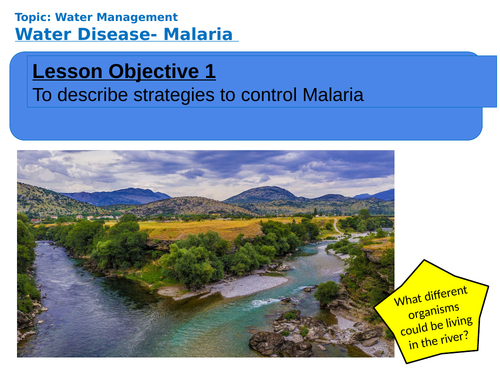 Topic: Water Management
Water Disease- Malaria

Lesson Objective 1
To describe strategies to control Malaria

What different organisms could be living in the river?